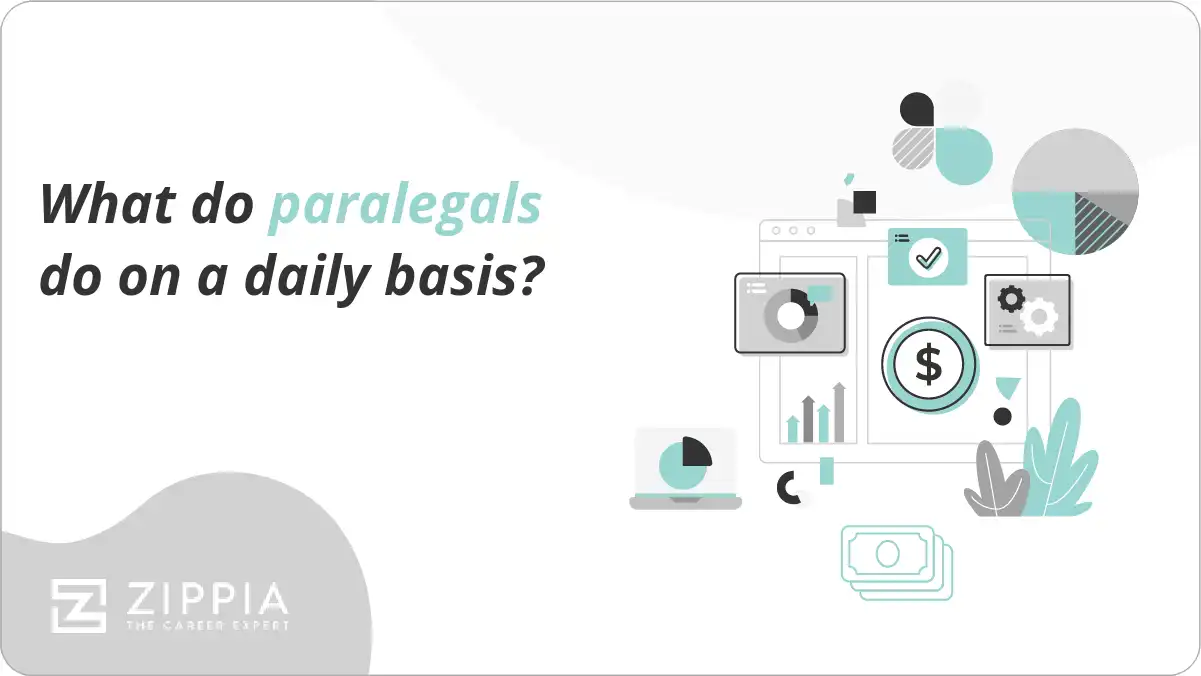 What do paralegals do on a daily basis?

$

ZIPPIA
THE CAREER EXPERT